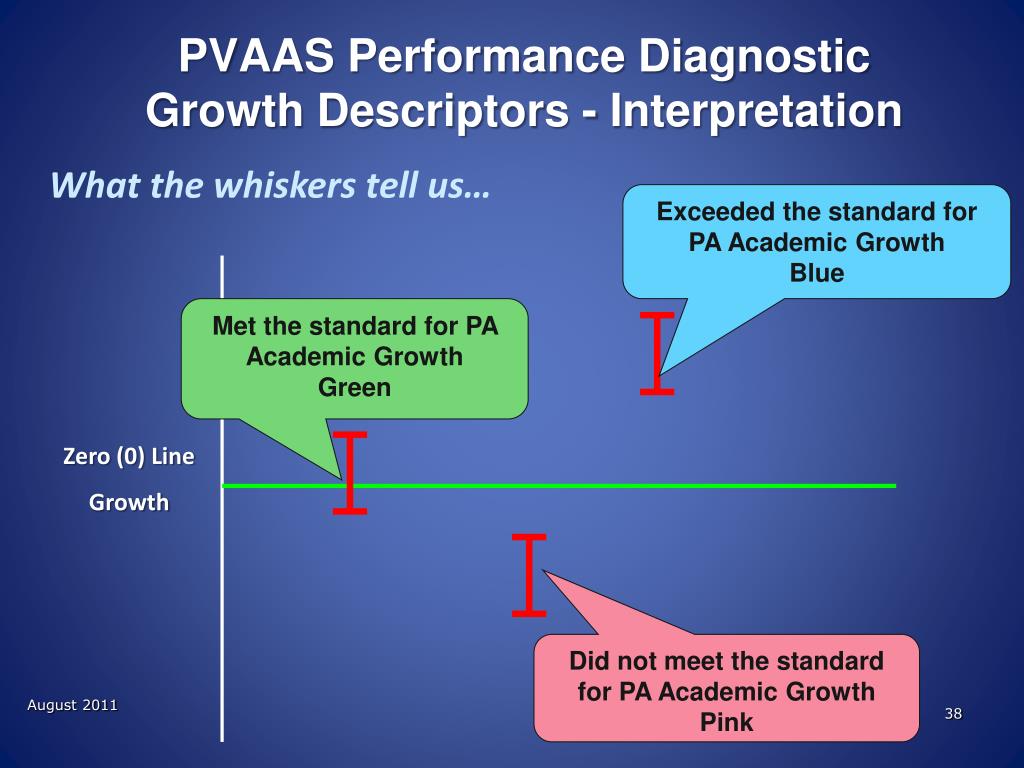 PVAAS Performance Diagnostic Growth Descriptors - Interpretation

What the whiskers tell us…

Exceeded the standard for PA Academic Growth
Blue

Met the standard for PA Academic Growth
Green

Zero (0) Line

Growth

Did not meet the standard for PA Academic Growth
Pink

August 2011

38